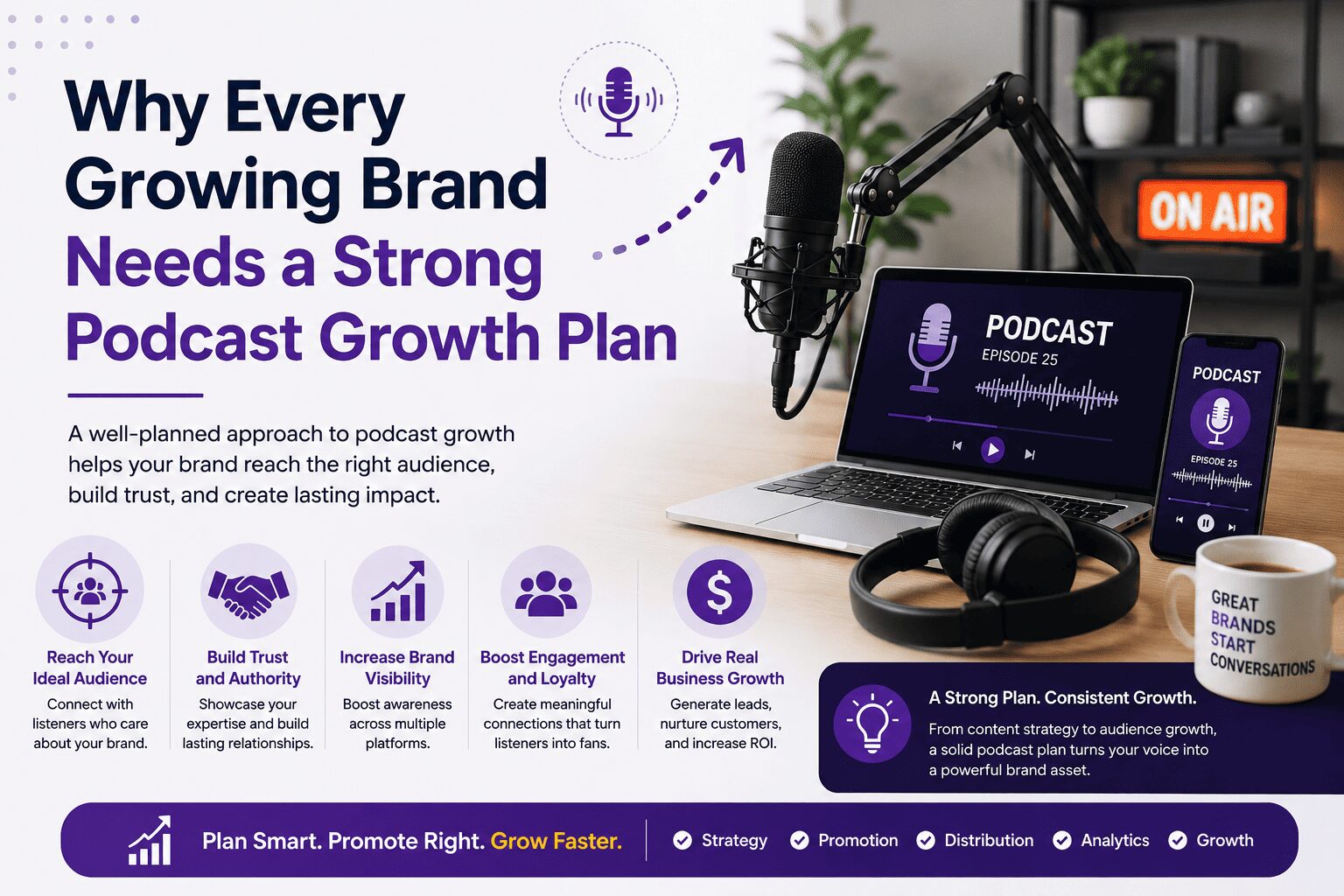 Why Every Growing Brand Needs a Strong Podcast Growth Plan

A well-planned approach to podcast growth helps your brand reach the right audience, build trust, and create lasting impact.

ON AIR

PODCAST
EPISODE 25

PODCAST
EPISODE 25

GREAT BRANDS START CONVERSATIONS

Reach Your Ideal Audience
Connect with listeners who care about your brand.

Build Trust and Authority
Showcase your expertise and build lasting relationships.

Increase Brand Visibility
Boost awareness across multiple platforms.

Boost Engagement and Loyalty
Create meaningful connections that turn listeners into fans.

Drive Real Business Growth
Generate leads, nurture customers, and increase ROI.

A Strong Plan. Consistent Growth.
From content strategy to audience growth, a solid podcast plan turns your voice into a powerful brand asset.

Plan Smart. Promote Right. Grow Faster.

Strategy
Promotion
Distribution
Analytics
Growth